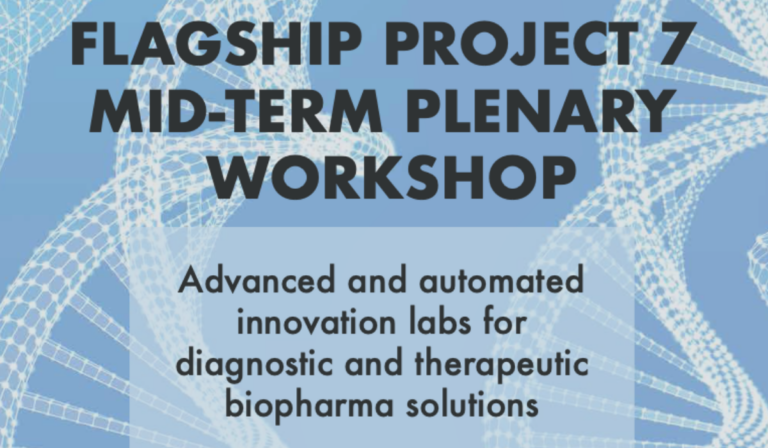 FLAGSHIP PROJECT 7 MID-TERM PLENARY WORKSHOP

Advanced and automated innovation labs for diagnostic and therapeutic biopharma solutions